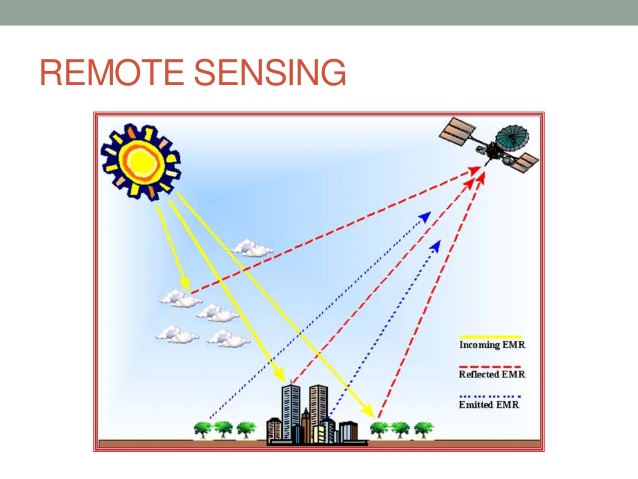 REMOTE SENSING

Incoming EMR

Reflected EMR

Emitted EMR